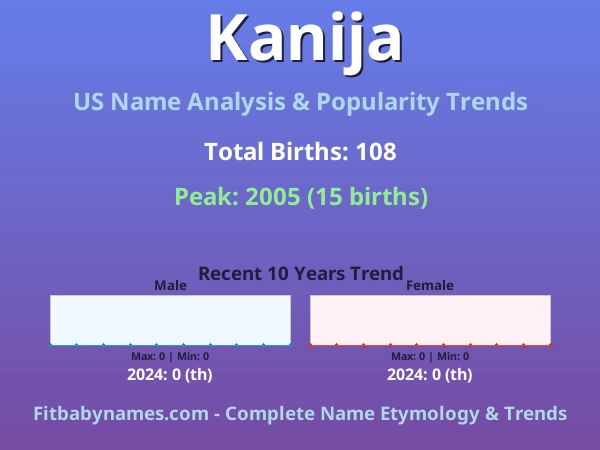 Kanija

US Name Analysis & Popularity Trends

Total Births: 108

Peak: 2005 (15 births)

Recent 10 Years Trend

Male

Max: 0 | Min: 0

2024: 0 (th)

Female

Max: 0 | Min: 0

2024: 0 (th)

Fitbabynames.com - Complete Name Etymology & Trends